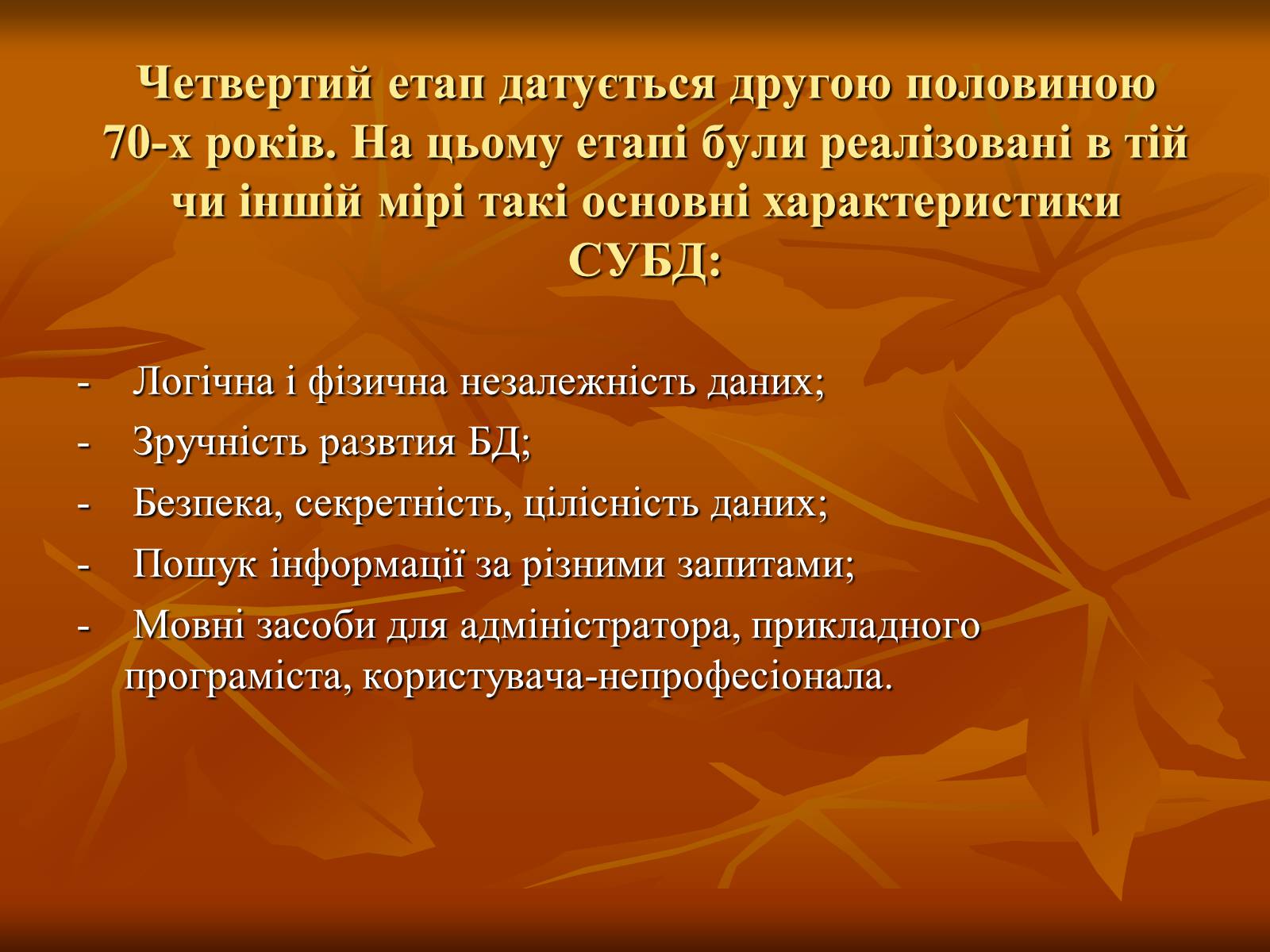 Четвертий етап датується другою половиною 70-х років. На цьому етапі були реалізовані в тій чи іншій мірі такі основні характеристики СУБД:

- Логічна і фізична незалежність даних;
- Зручність развтия БД;
- Безпека, секретність, цілісність даних;
- Пошук інформації за різними запитами;
- Мовні засоби для адміністратора, прикладного програміста, користувача-непрофесіонала.